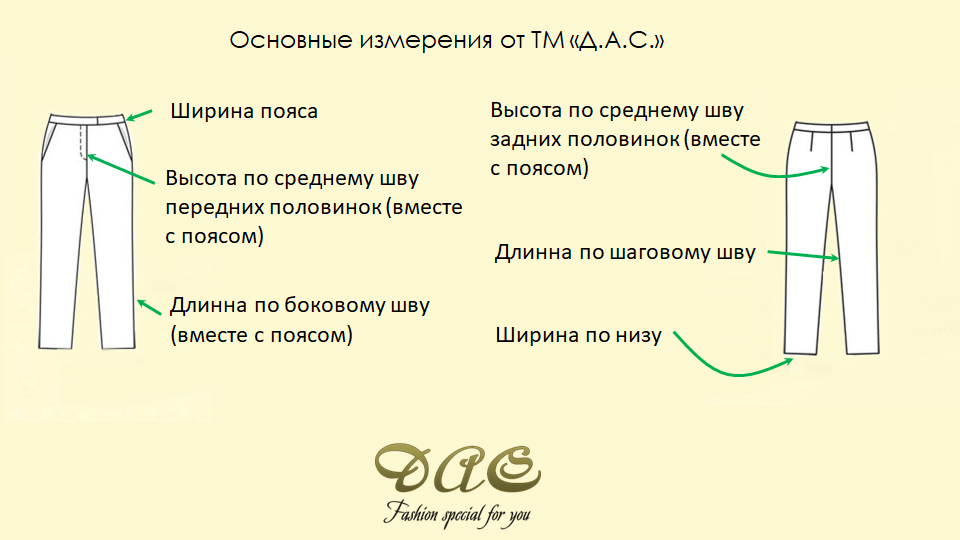 Основные измерения от ТМ «Д.А.С.»

Ширина пояса

Высота по среднему шву передних половинок (вместе с поясом)

Длинна по боковому шву (вместе с поясом)

Высота по среднему шву задних половинок (вместе с поясом)

Длинна по шаговому шву

Ширина по низу

DAC
Fashion special for you